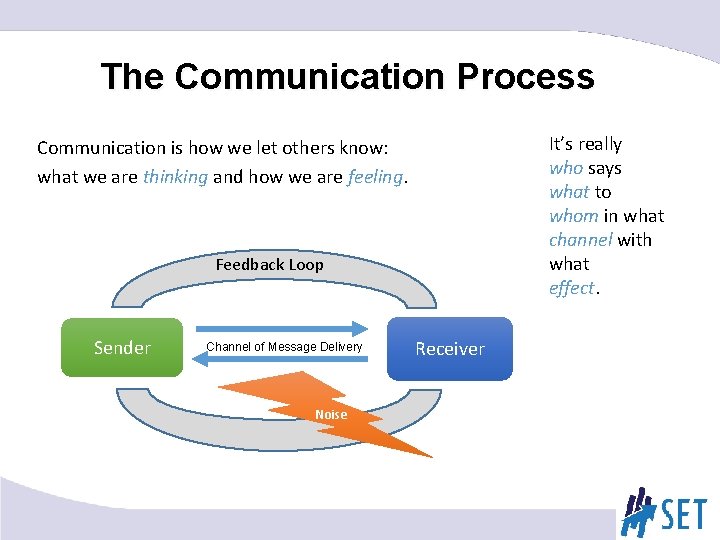 The Communication Process

Communication is how we let others know: what we are thinking and how we are feeling.

It's really who says what to whom in what channel with what effect.

Feedback Loop

Sender

Channel of Message Delivery

Receiver

Noise

SET